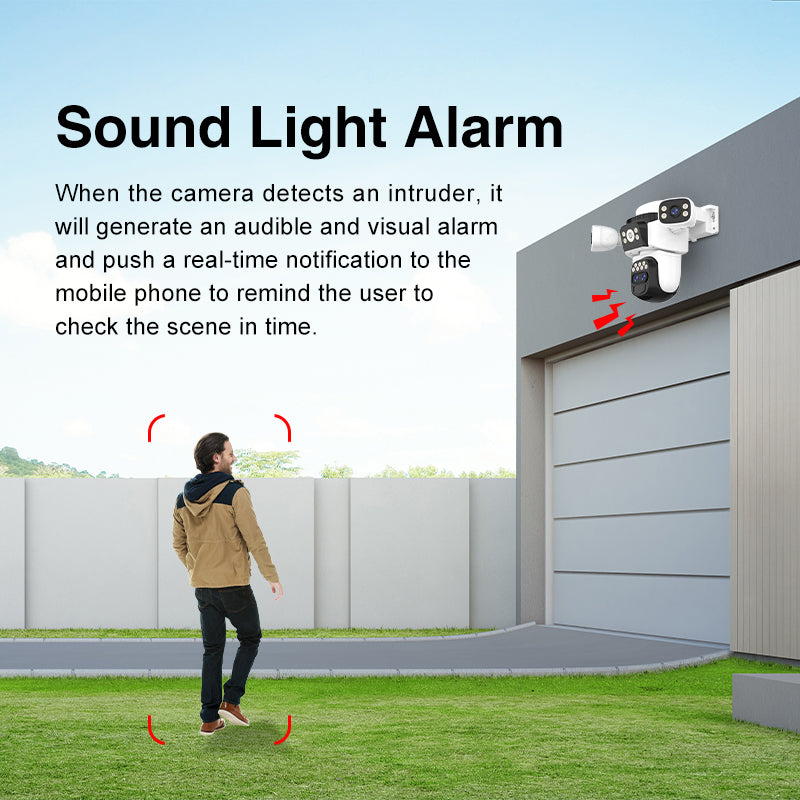 Sound Light Alarm

When the camera detects an intruder, it will generate an audible and visual alarm and push a real-time notification to the mobile phone to remind the user to check the scene in time.